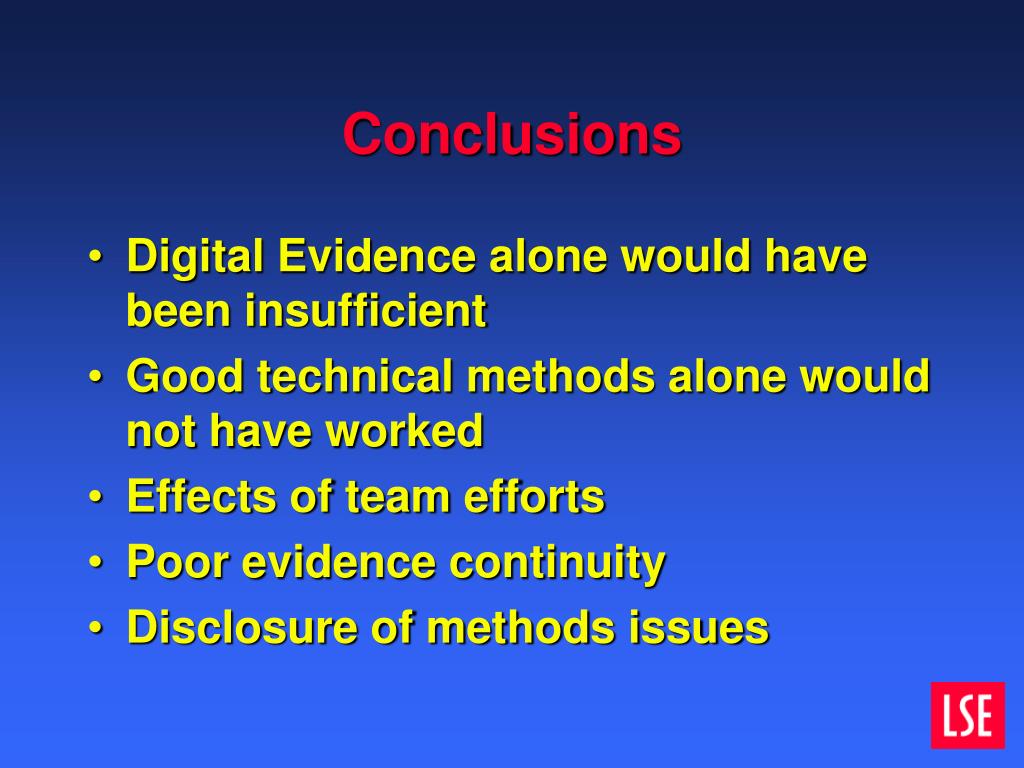 Conclusions

• Digital Evidence alone would have been insufficient
• Good technical methods alone would not have worked
• Effects of team efforts
• Poor evidence continuity
• Disclosure of methods issues

LSE